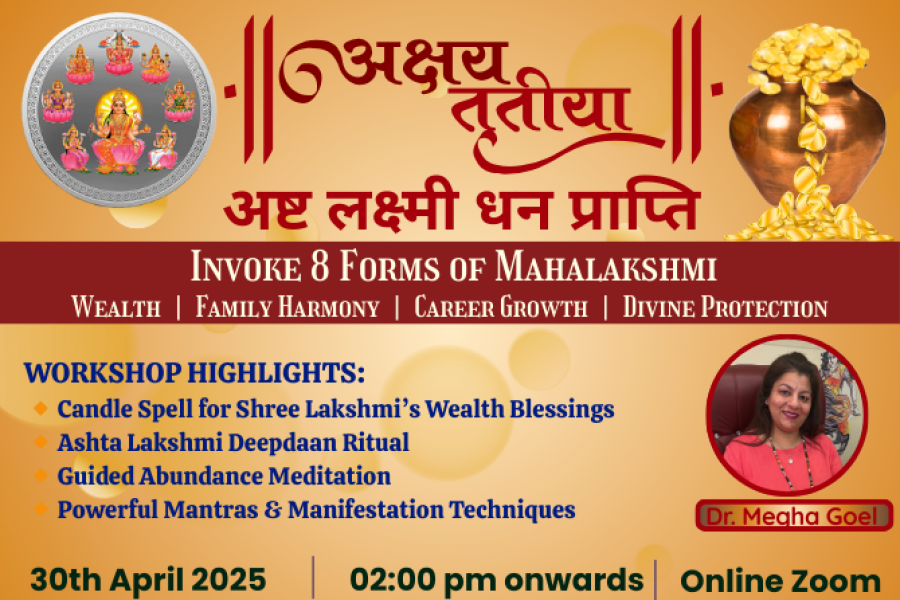 अक्षय तृतीया

अष्ट लक्ष्मी धन प्राप्ति

INVOKE 8 FORMS OF MAHALAKSHMI

WEALTH | FAMILY HARMONY | CAREER GROWTH | DIVINE PROTECTION

WORKSHOP HIGHLIGHTS:

Candle Spell for Shree Lakshmi's Wealth Blessings

Ashta Lakshmi Deepdaan Ritual

Guided Abundance Meditation

Powerful Mantras & Manifestation Techniques

Dr. Megha Goel

30th April 2025 | 02:00 pm onwards | Online Zoom